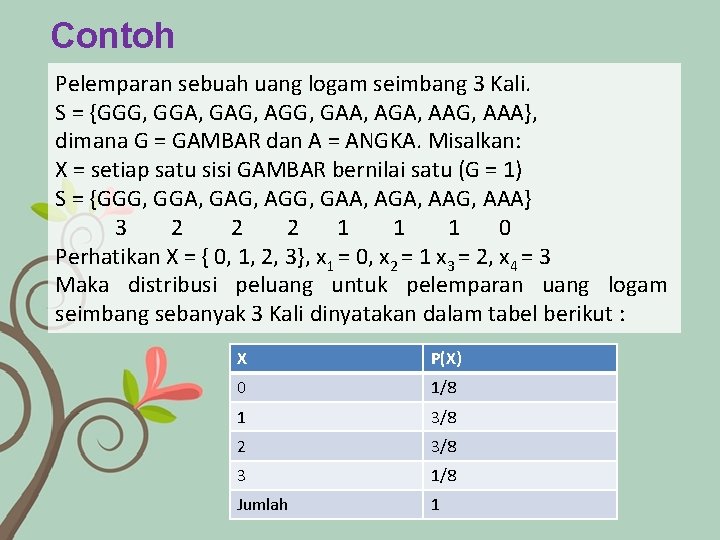 Contoh

Pelemparan sebuah uang logam seimbang 3 Kali.
S = {GGG, GGA, GAG, AGG, GAA, AGA, AAG, AAA},
dimana G = GAMBAR dan A = ANGKA. Misalkan:
X = setiap satu sisi GAMBAR bernilai satu (G = 1)
S = {GGG, GGA, GAG, AGG, GAA, AGA, AAG, AAA}
3 2 2 2 1 1 1 0
Perhatikan X = { 0, 1, 2, 3}, $x_1$ = 0, $x_2$ = 1 $x_3$ = 2, $x_4$ = 3
Maka distribusi peluang untuk pelemparan uang logam seimbang sebanyak 3 Kali dinyatakan dalam tabel berikut :

| X | P(X) |
|---|---|
| 0 | 1/8 |
| 1 | 3/8 |
| 2 | 3/8 |
| 3 | 1/8 |
| Jumlah | 1 |